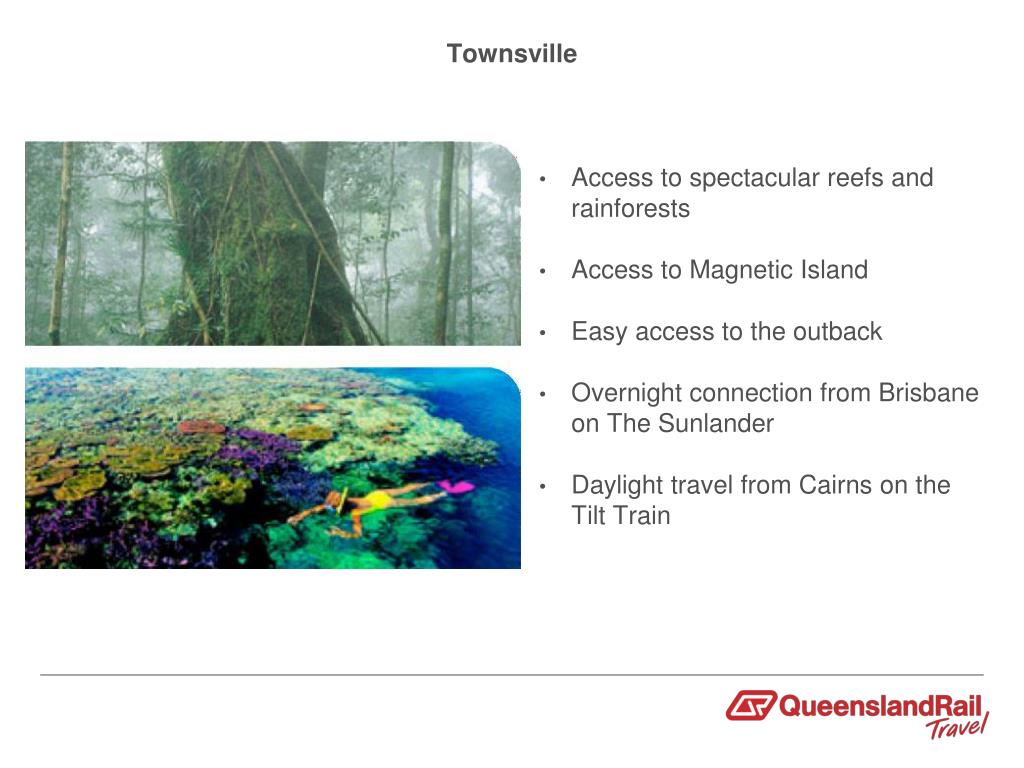 Townsville

• Access to spectacular reefs and rainforests

• Access to Magnetic Island

• Easy access to the outback

• Overnight connection from Brisbane on The Sunlander

• Daylight travel from Cairns on the Tilt Train

QueenslandRail Travel